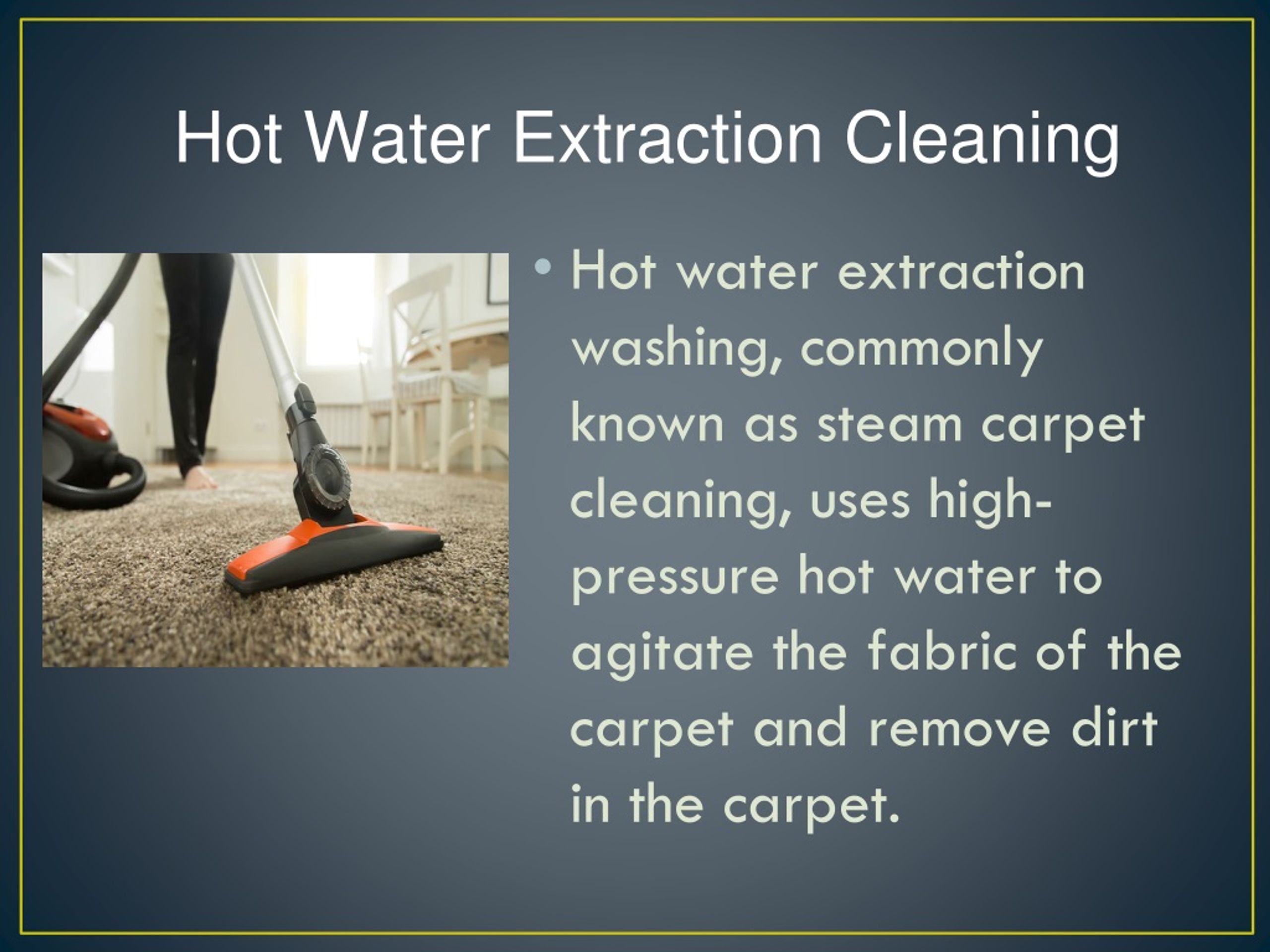 Hot Water Extraction Cleaning

• Hot water extraction washing, commonly known as steam carpet cleaning, uses high-pressure hot water to agitate the fabric of the carpet and remove dirt in the carpet.